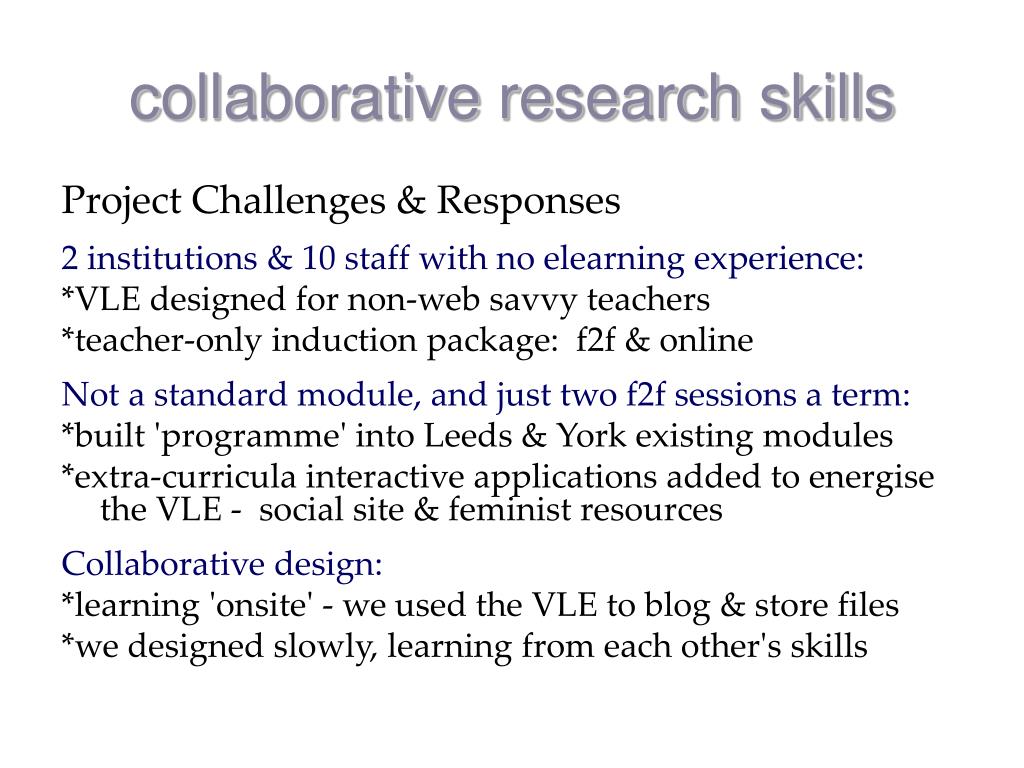 collaborative research skills

Project Challenges & Responses

2 institutions & 10 staff with no elearning experience:
*VLE designed for non-web savvy teachers
*teacher-only induction package: f2f & online

Not a standard module, and just two f2f sessions a term:
*built 'programme' into Leeds & York existing modules
*extra-curricula interactive applications added to energise the VLE - social site & feminist resources

Collaborative design:
*learning 'onsite' - we used the VLE to blog & store files
*we designed slowly, learning from each other's skills